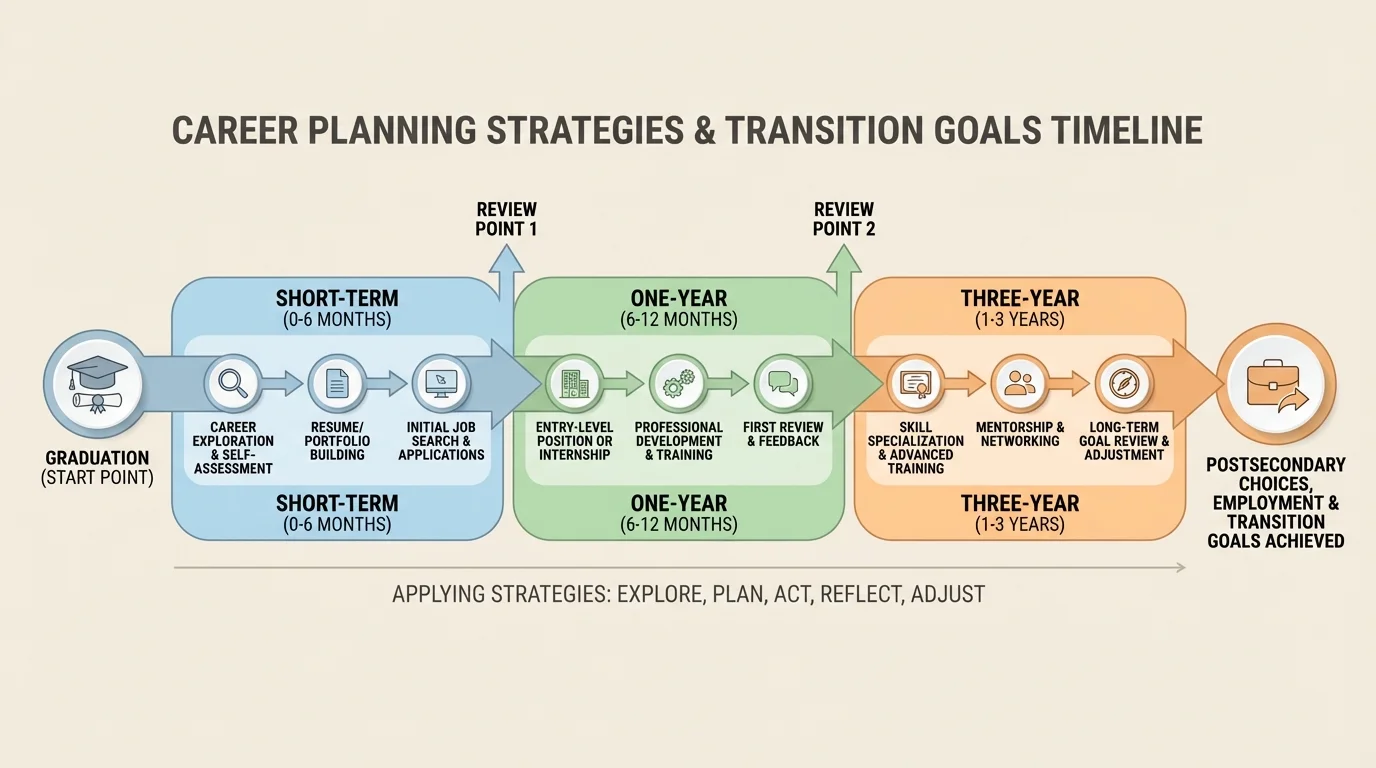 CAREER PLANNING STRATEGIES & TRANSITION GOALS TIMELINE

REVIEW POINT 1

REVIEW POINT 2

GRADUATION (START POINT)

SHORT-TERM (0-6 MONTHS)

CAREER EXPLORATION & SELF-ASSESSMENT

RESUME/ PORTFOLIO BUILDING

INITIAL JOB SEARCH & APPLICATIONS

SHORT-TERM (0-6 MONTHS)

ONE-YEAR (6-12 MONTHS)

ENTRY-LEVEL POSITION OR INTERNSHIP

PROFESSIONAL DEVELOPMENT & TRAINING

FIRST REVIEW & FEEDBACK

ONE-YEAR (6-12 MONTHS)

THREE-YEAR (1-3 YEARS)

SKILL SPECIALIZATION & ADVANCED TRAINING

MENTORSHIP & NETWORKING

LONG-TERM GOAL REVIEW & ADJUSTMENT

THREE-YEAR (1-3 YEARS)

POSTSECONDARY CHOICES, EMPLOYMENT & TRANSITION GOALS ACHIEVED

APPLYING STRATEGIES: EXPLORE, PLAN, ACT, REFLECT, ADJUST